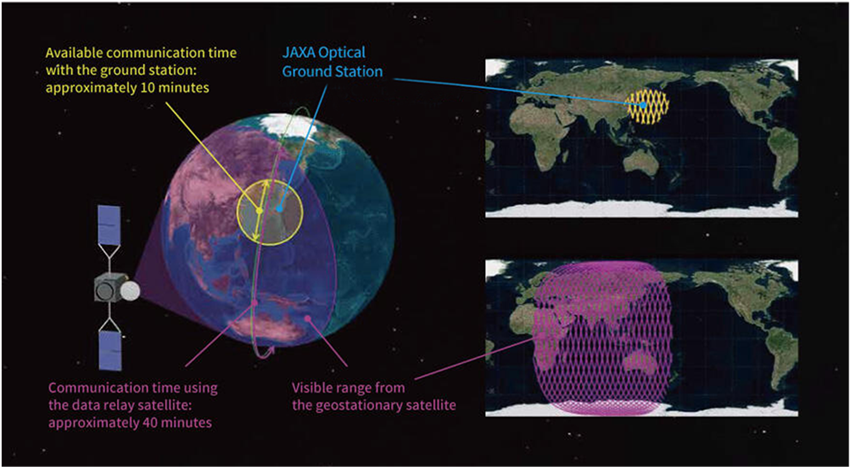 Available communication time with the ground station: approximately 10 minutes

JAXA Optical Ground Station

Communication time using the data relay satellite: approximately 40 minutes

Visible range from the geostationary satellite